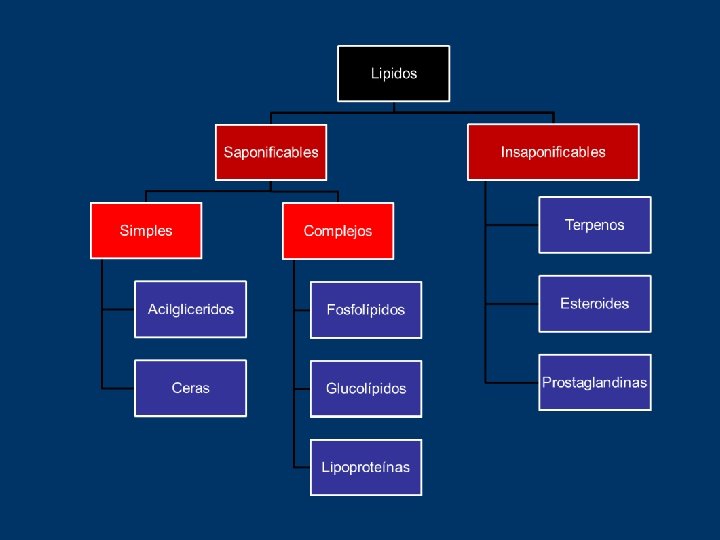 Lipidos

Saponificables

Insaponificables

Simples

Complejos

Acilgliceridos

Ceras

Fosfolípidos

Glucolípidos

Lipoproteínas

Terpenos

Esteroides

Prostaglandinas